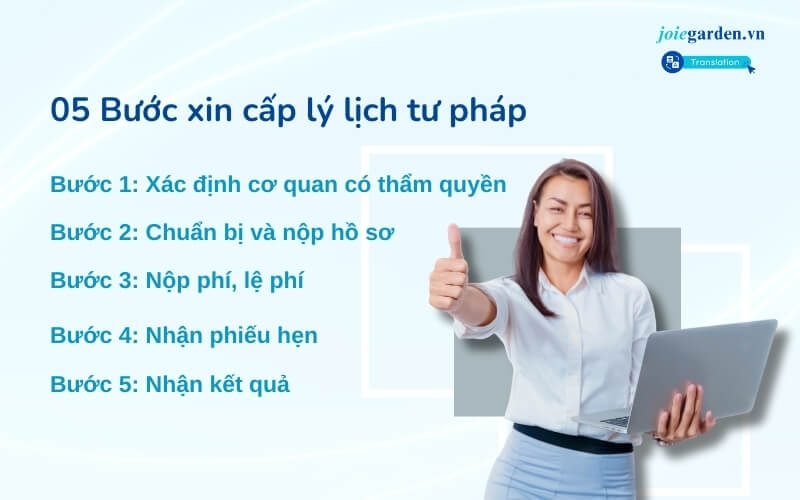 joiegarden.vn

Translation

05 Bước xin cấp lý lịch tư pháp

Bước 1: Xác định cơ quan có thẩm quyền

Bước 2: Chuẩn bị và nộp hồ sơ

Bước 3: Nộp phí, lệ phí

Bước 4: Nhận phiếu hẹn

Bước 5: Nhận kết quả